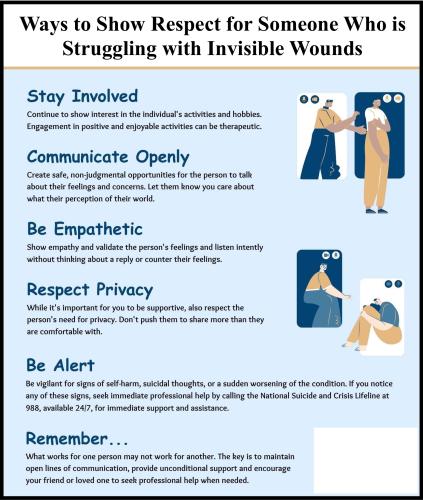 Ways to Show Respect for Someone Who is Struggling with Invisible Wounds

Stay Involved

Continue to show interest in the individual's activities and hobbies. Engagement in positive and enjoyable activities can be therapeutic.

Communicate Openly

Create safe, non-judgmental opportunities for the person to talk about their feelings and concerns. Let them know you care about what their perception of their world.

Be Empathetic

Show empathy and validate the person's feelings and listen intently without thinking about a reply or counter their feelings.

Respect Privacy

While it's important for you to be supportive, also respect the person's need for privacy. Don't push them to share more than they are comfortable with.

Be Alert

Be vigilant for signs of self-harm, suicidal thoughts, or a sudden worsening of the condition. If you notice any of these signs, seek immediate professional help by calling the National Suicide and Crisis Lifeline at 988, available 24/7, for immediate support and assistance.

Remember...

What works for one person may not work for another. The key is to maintain open lines of communication, provide unconditional support and encourage your friend or loved one to seek professional help when needed.